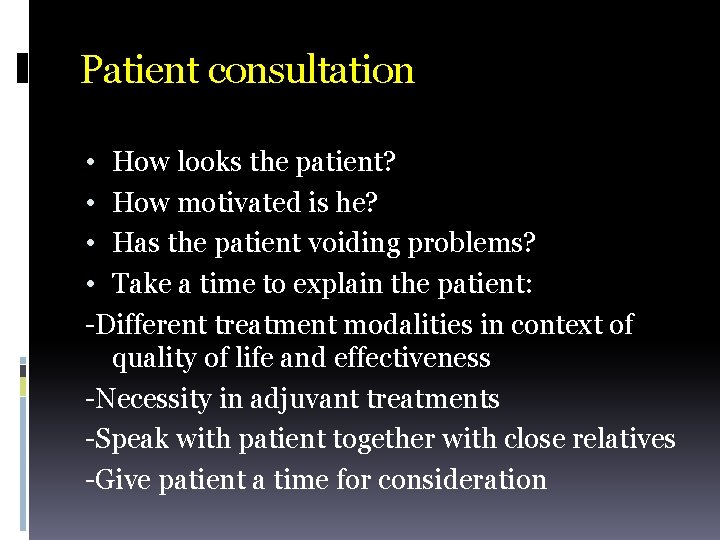 Patient consultation

• How looks the patient?
• How motivated is he?
• Has the patient voiding problems?
• Take a time to explain the patient:
-Different treatment modalities in context of quality of life and effectiveness
-Necessity in adjuvant treatments
-Speak with patient together with close relatives
-Give patient a time for consideration